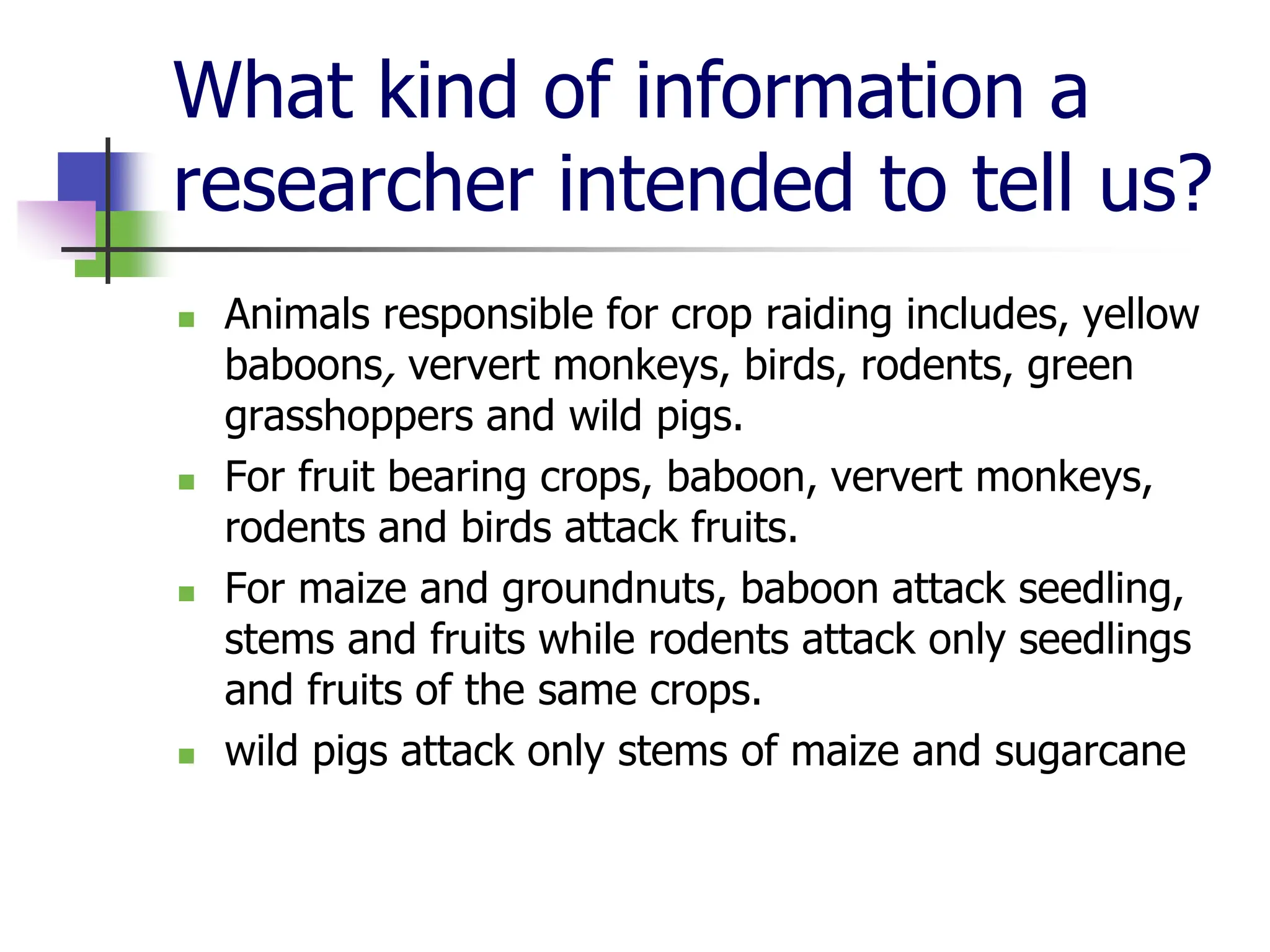 What kind of information a researcher intended to tell us?

- Animals responsible for crop raiding includes, yellow baboons, ververt monkeys, birds, rodents, green grasshoppers and wild pigs.
- For fruit bearing crops, baboon, ververt monkeys, rodents and birds attack fruits.
- For maize and groundnuts, baboon attack seedling, stems and fruits while rodents attack only seedlings and fruits of the same crops.
- wild pigs attack only stems of maize and sugarcane